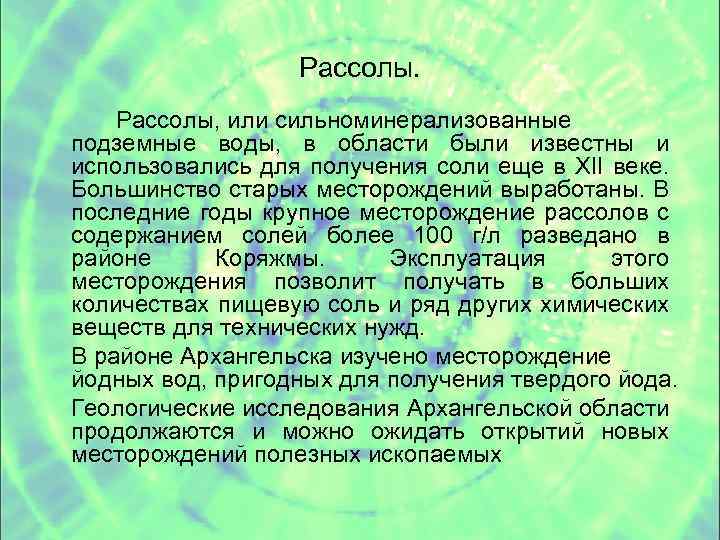 Рассолы.

Рассолы, или сильноминерализованные подземные воды, в области были известны и использовались для получения соли еще в XII веке. Большинство старых месторождений выработаны. В последние годы крупное месторождение рассолов с содержанием солей более 100 г/л разведано в районе Коряжмы. Эксплуатация этого месторождения позволит получать в больших количествах пищевую соль и ряд других химических веществ для технических нужд.

В районе Архангельска изучено месторождение йодных вод, пригодных для получения твердого йода.

Геологические исследования Архангельской области продолжаются и можно ожидать открытий новых месторождений полезных ископаемых